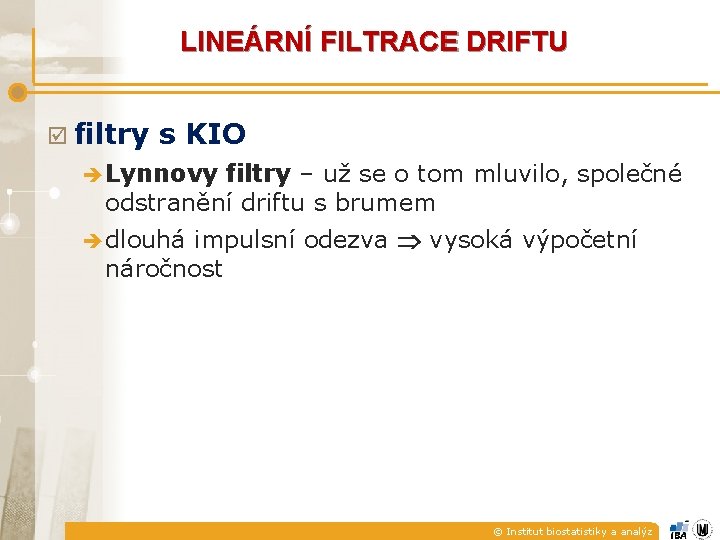 LINEÁRNÍ FILTRACE DRIFTU

filtry s KIO

Lynnovy filtry – už se o tom mluvilo, společné odstranění driftu s brumem

dlouhá impulsní odezva $\Rightarrow$ vysoká výpočetní náročnost

© Institut biostatistiky a analýz

IBA